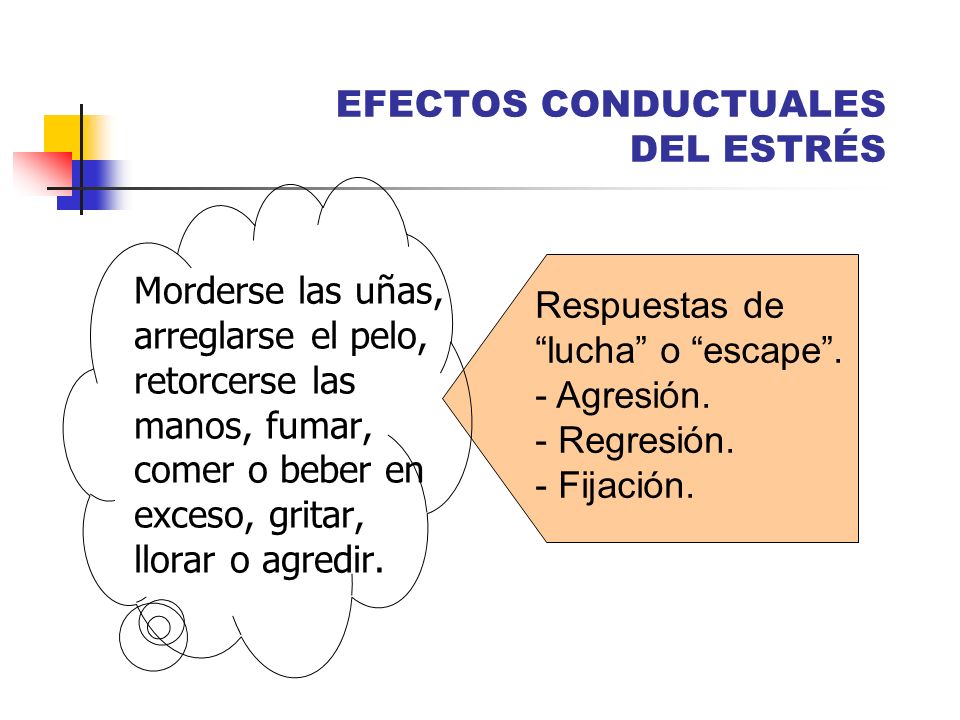 EFECTOS CONDUCTUALES DEL ESTRÉS

Morderse las uñas, arreglarse el pelo, retorcerse las manos, fumar, comer o beber en exceso, gritar, llorar o agredir.

Respuestas de “lucha” o “escape”.
- Agresión.
- Regresión.
- Fijación.